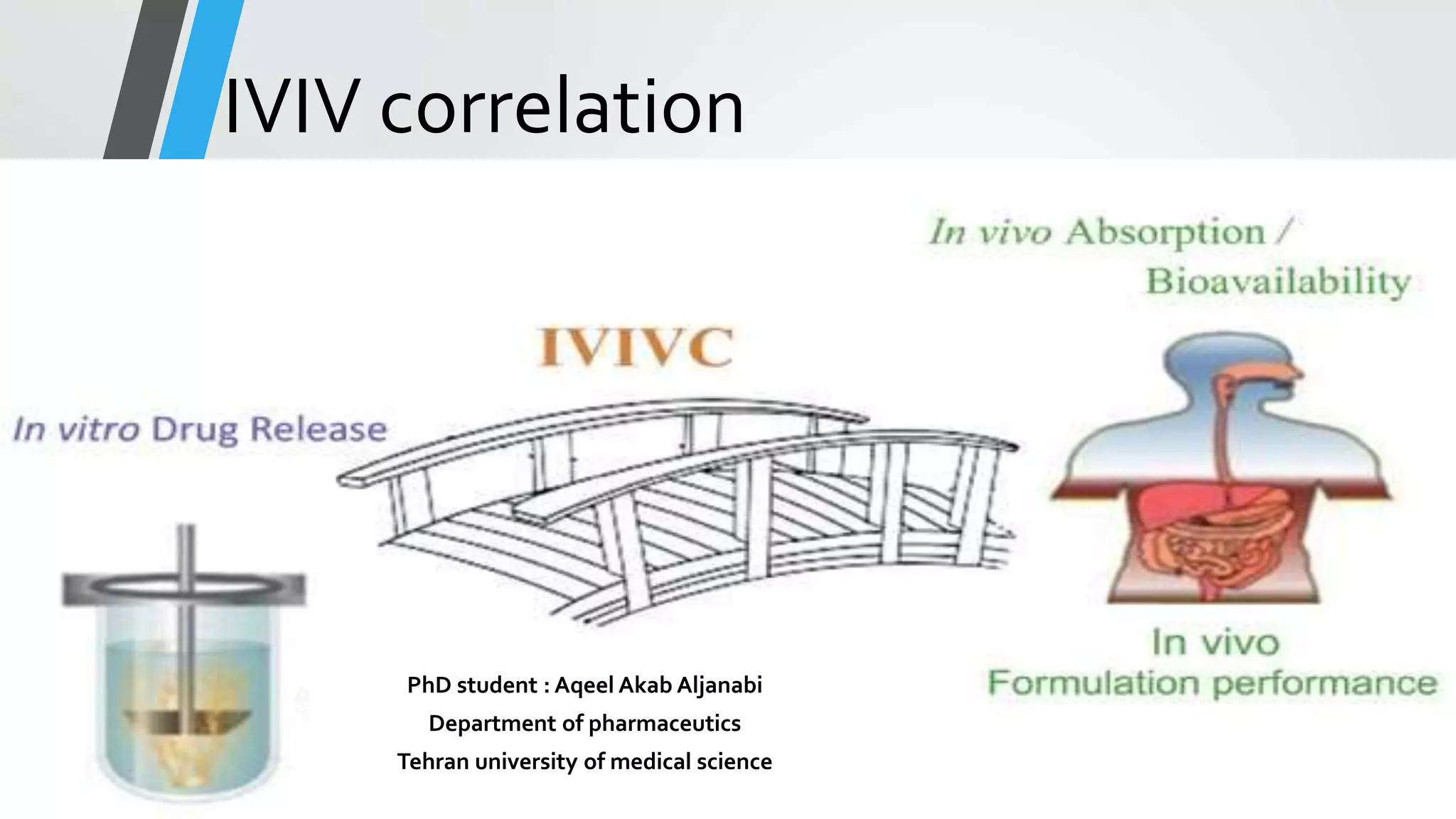 IVIV correlation

In vivo Absorption / Bioavailability

IVIVC

In vitro Drug Release

In vivo
Formulation performance

PhD student : Aqeel Akab Aljanabi
Department of pharmaceutics
Tehran university of medical science